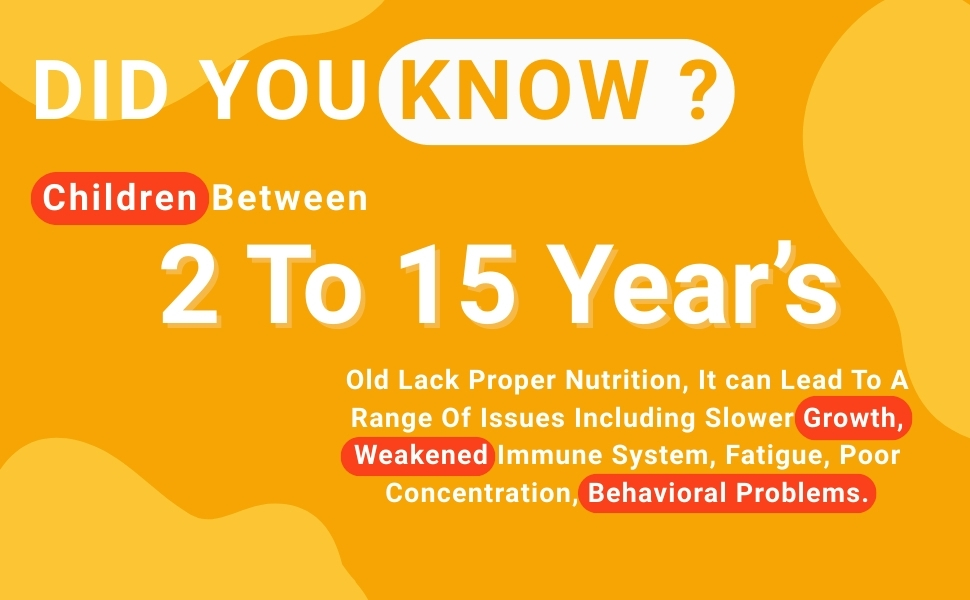 DID YOU KNOW ?

Children Between

2 To 15 Year's

Old Lack Proper Nutrition, It can Lead To A Range Of Issues Including Slower Growth, Weakened Immune System, Fatigue, Poor Concentration, Behavioral Problems.